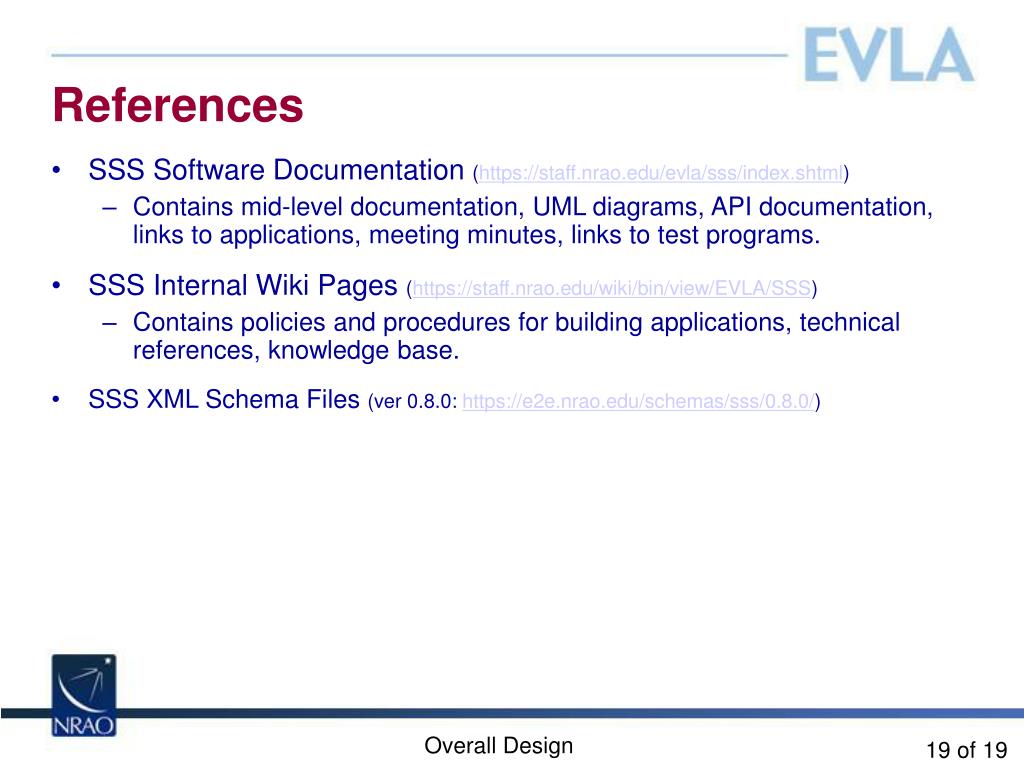 EVLA

References

• SSS Software Documentation (https://staff.nrao.edu/evla/sss/index.shtml)
– Contains mid-level documentation, UML diagrams, API documentation, links to applications, meeting minutes, links to test programs.

• SSS Internal Wiki Pages (https://staff.nrao.edu/wiki/bin/view/EVLA/SSS)
– Contains policies and procedures for building applications, technical references, knowledge base.

• SSS XML Schema Files (ver 0.8.0: https://e2e.nrao.edu/schemas/sss/0.8.0/)

NRAO

Overall Design

19 of 19